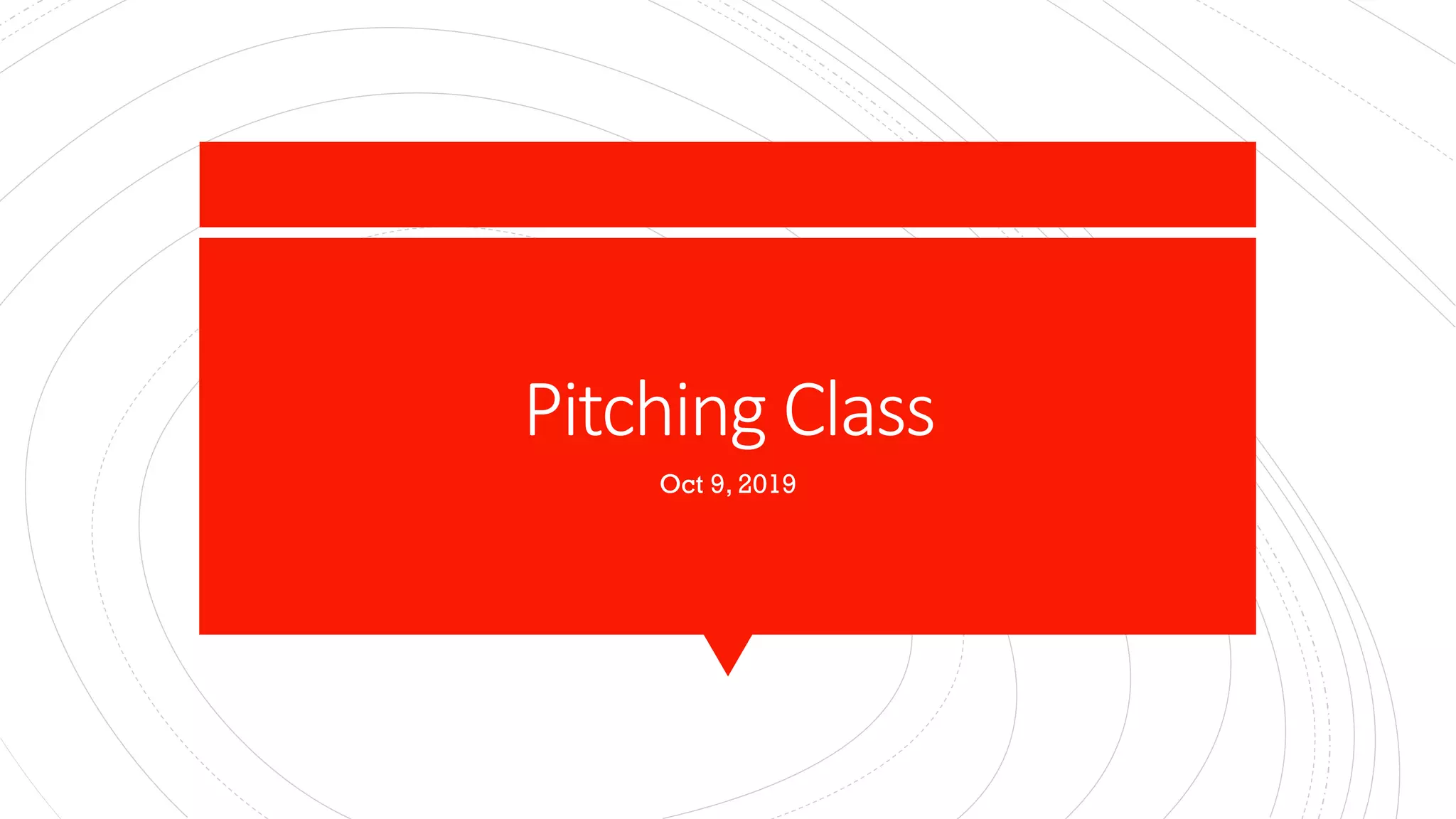 Pitching Class

Oct 9, 2019